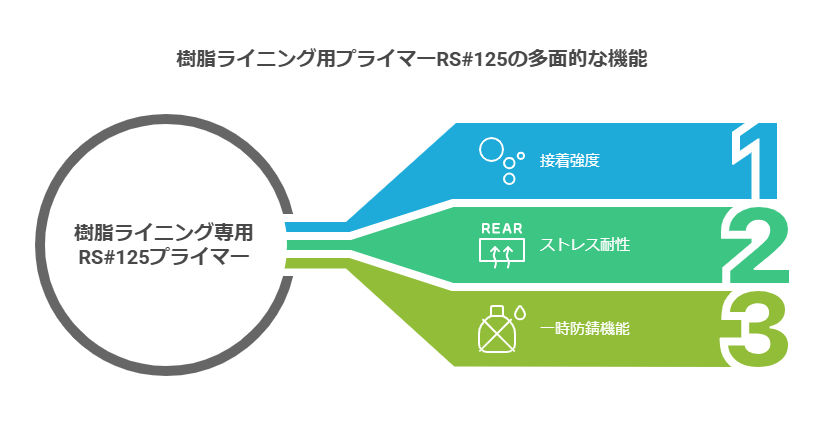 樹脂ライニング用プライマーRS#125の多面的な機能

樹脂ライニング専用
RS#125プライマー

接着強度

1

REAR

ストレス耐性

2

一時防錆機能

3